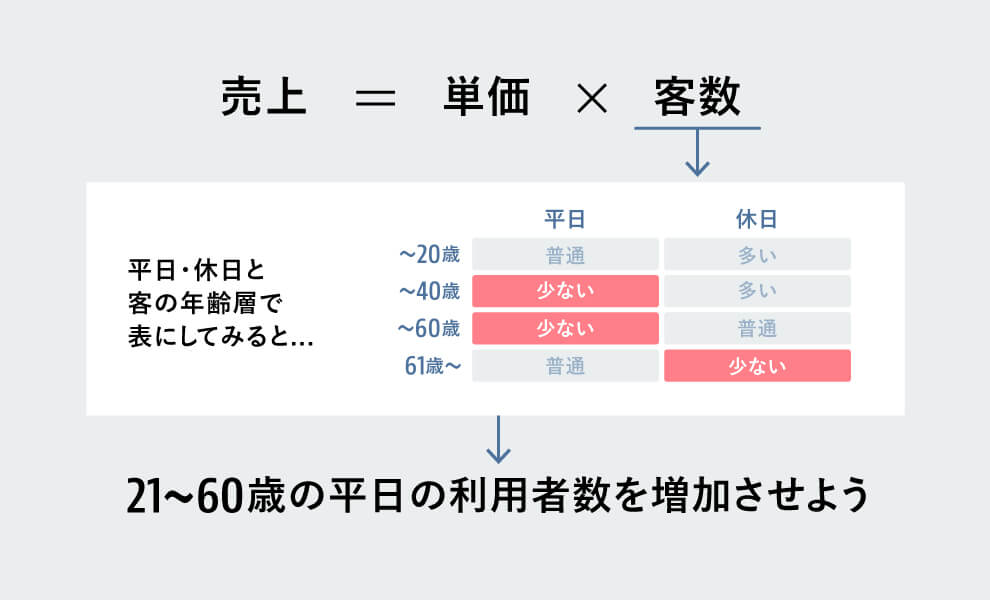 売上 ＝ 単価 × 客数

平日・休日と
客の年齢層で
表にしてみると…

|  | 平日 | 休日 |
|---|---|---|
| ~20歳 | 普通 | 多い |
| ~40歳 | 少ない | 多い |
| ~60歳 | 少ない | 普通 |
| 61歳~ | 普通 | 少ない |

21~60歳の平日の利用者数を増加させよう